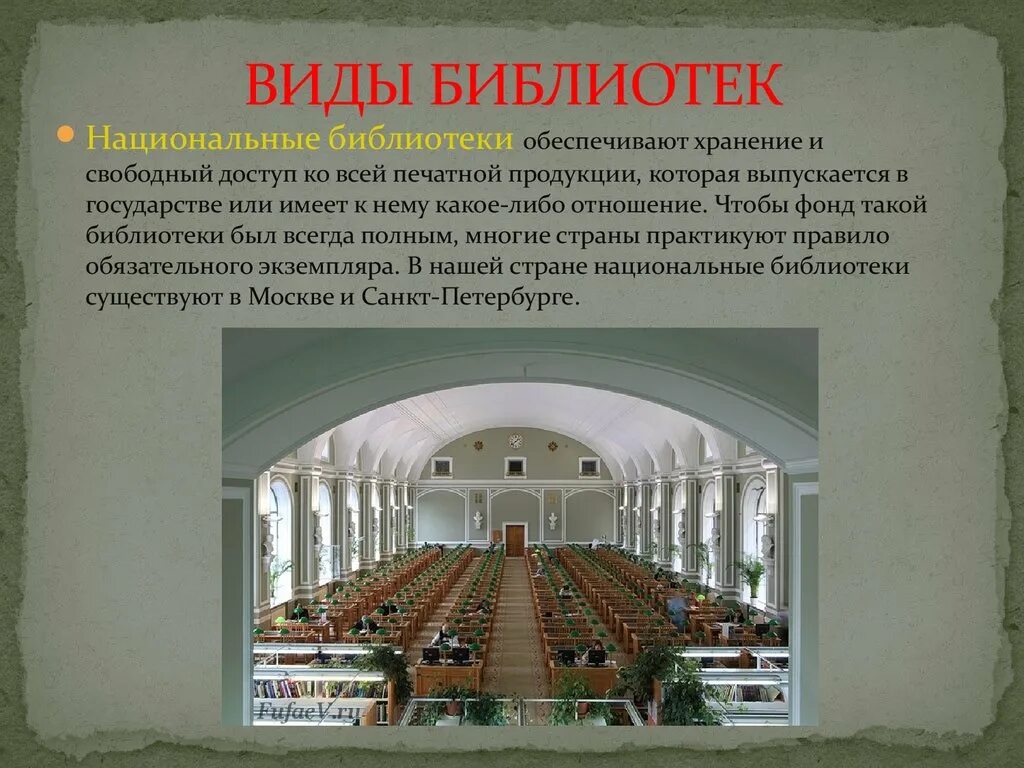 ВИДЫ БИБЛИОТЕК

Национальные библиотеки обеспечивают хранение и свободный доступ ко всей печатной продукции, которая выпускается в государстве или имеет к нему какое-либо отношение. Чтобы фонд такой библиотеки был всегда полным, многие страны практикуют правило обязательного экземпляра. В нашей стране национальные библиотеки существуют в Москве и Санкт-Петербурге.

FufaeV.ru